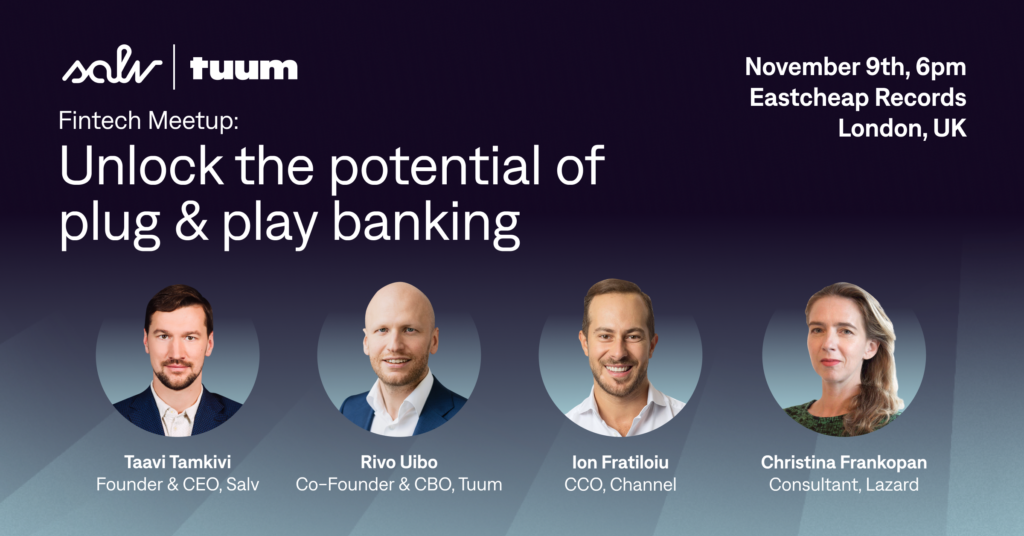 salv | tuum

November 9th, 6pm
Eastcheap Records
London, UK

Fintech Meetup:
Unlock the potential of plug & play banking

Taavi Tamkivi
Founder & CEO, Salv

Rivo Uibo
Co-Founder & CBO, Tuum

Ion Fratiloiu
CCO, Channel

Christina Frankopan
Consultant, Lazard